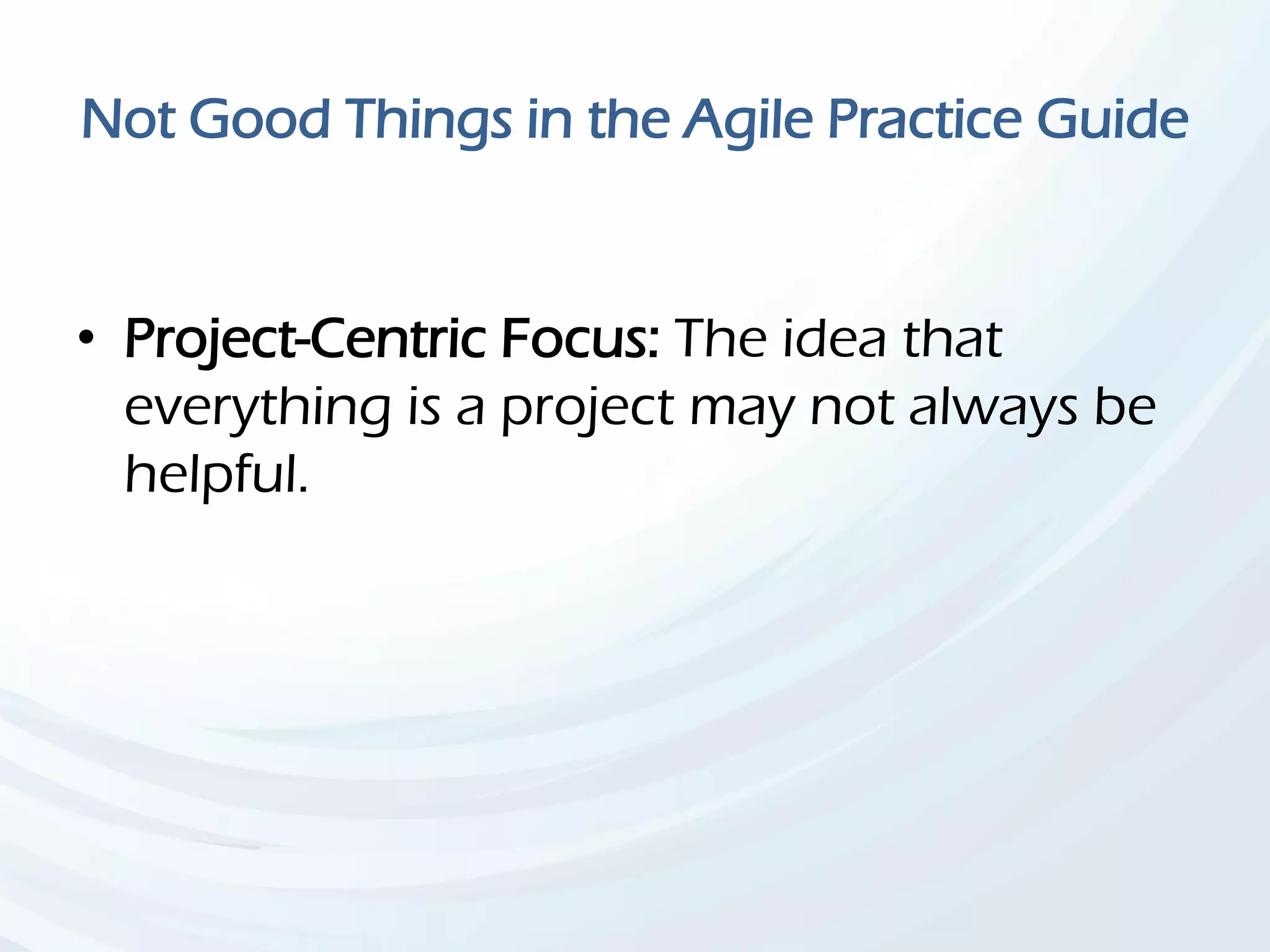 Not Good Things in the Agile Practice Guide

• Project-Centric Focus: The idea that everything is a project may not always be helpful.